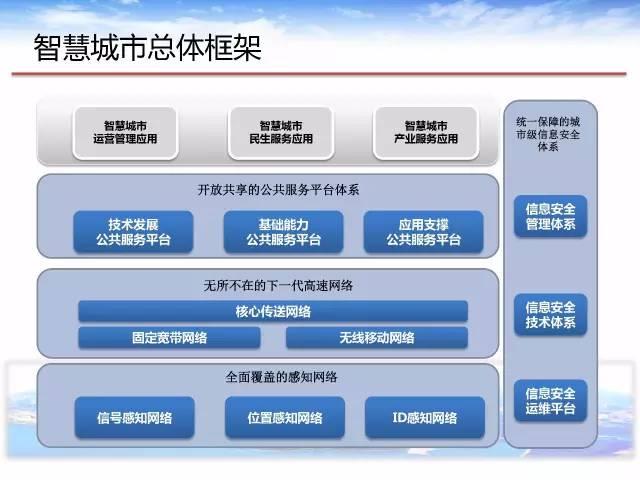 智慧城市总体框架

智慧城市
运营管理应用

智慧城市
民生服务应用

智慧城市
产业服务应用

开放共享的公共服务平台体系

技术发展
公共服务平台

基础能力
公共服务平台

应用支撑
公共服务平台

无所不在的下一代高速网络

核心传送网络

固定宽带网络

无线移动网络

全面覆盖的感知网络

信号感知网络

位置感知网络

ID感知网络

统一保障的城市级信息安全体系

信息安全
管理体系

信息安全
技术体系

信息安全
运维平台